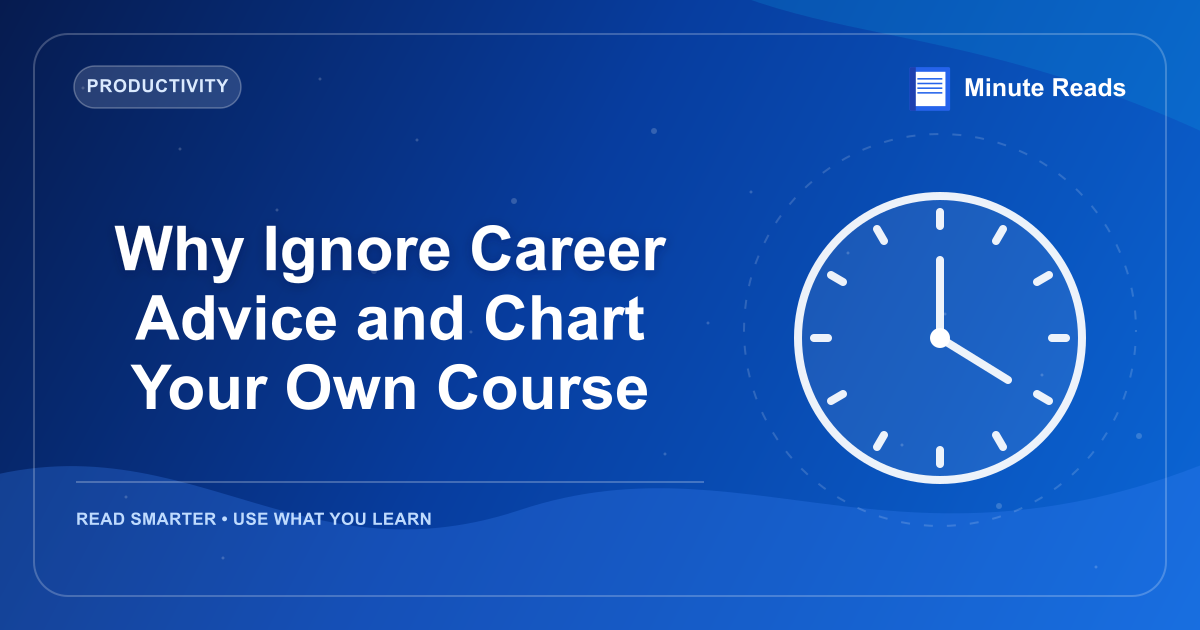 PRODUCTIVITY

Minute Reads

Why Ignore Career Advice and Chart Your Own Course

READ SMARTER • USE WHAT YOU LEARN